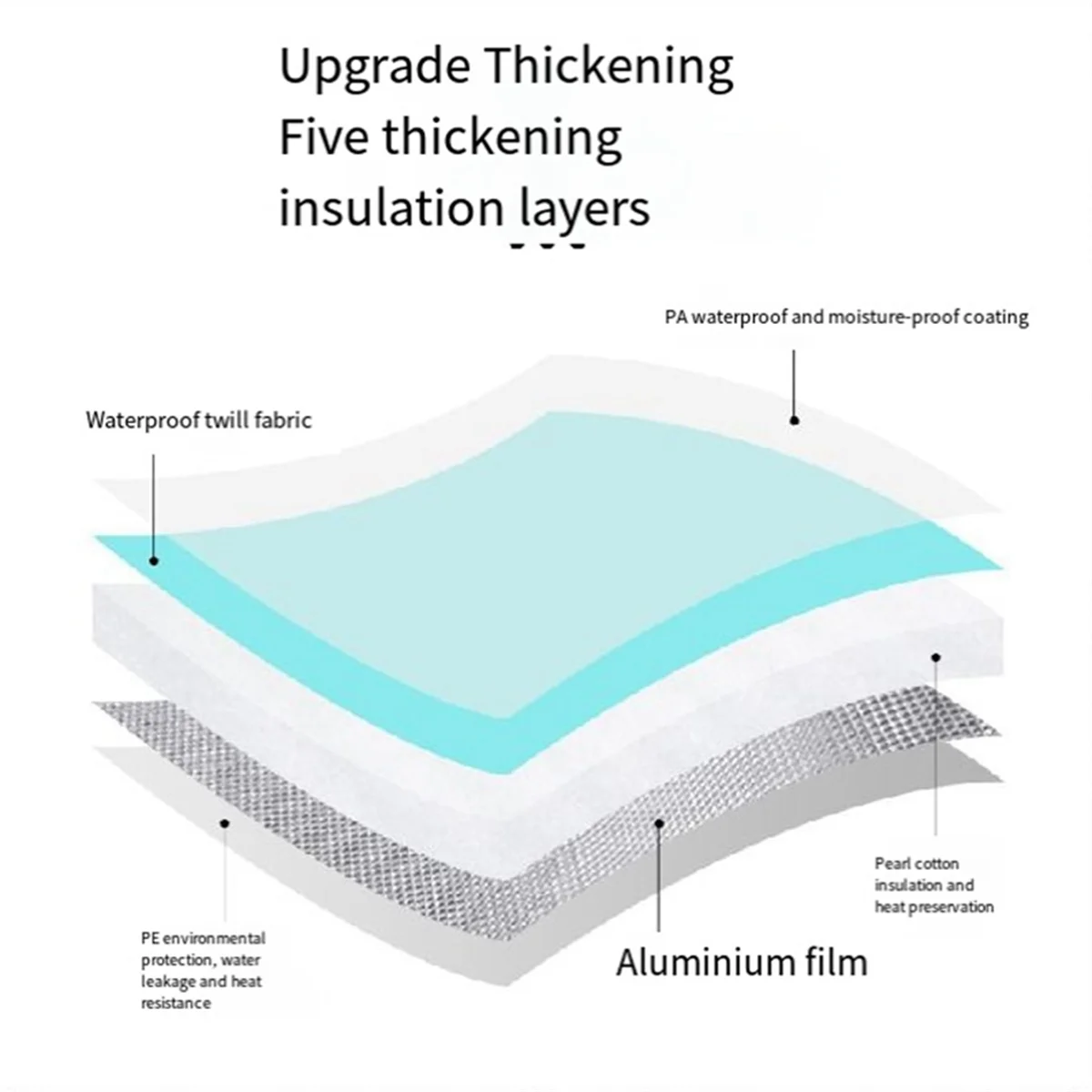 Upgrade Thickening
Five thickening
insulation layers

PA waterproof and moisture-proof coating

Waterproof twill fabric

Pearl cotton insulation and heat preservation

PE environmental protection, water leakage and heat resistance

Aluminium film